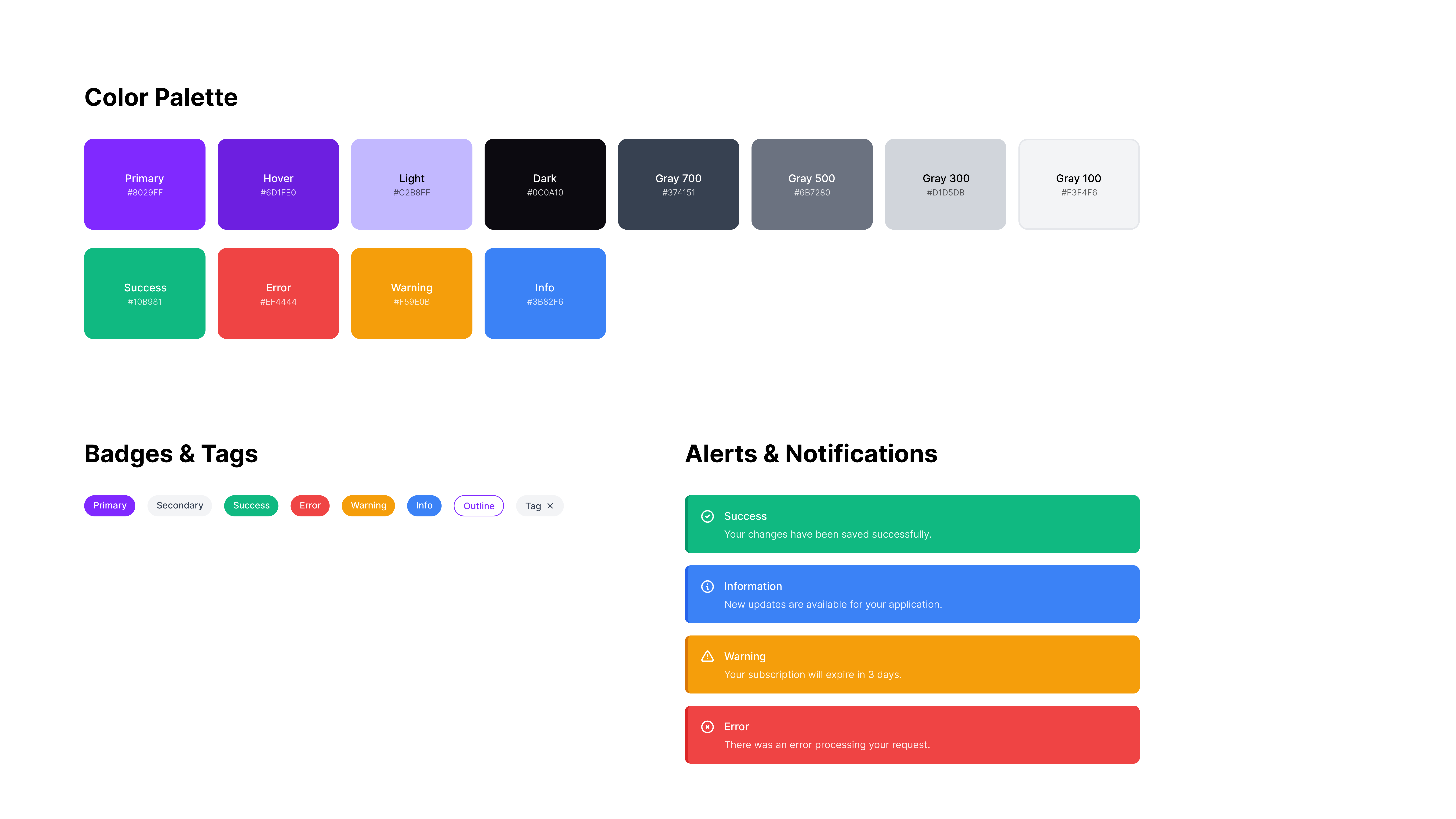 Color Palette

Primary
#8029FF

Hover
#6D1FE0

Light
#C2B8FF

Dark
#0C0A10

Gray 700
#374151

Gray 500
#6B7280

Gray 300
#D1D5DB

Gray 100
#F3F4F6

Success
#10B981

Error
#EF4444

Warning
#F59E0B

Info
#3B82F6

Badges & Tags

Primary Secondary Success Error Warning Info Outline Tag ×

Alerts & Notifications

Success
Your changes have been saved successfully.

Information
New updates are available for your application.

Warning
Your subscription will expire in 3 days.

Error
There was an error processing your request.